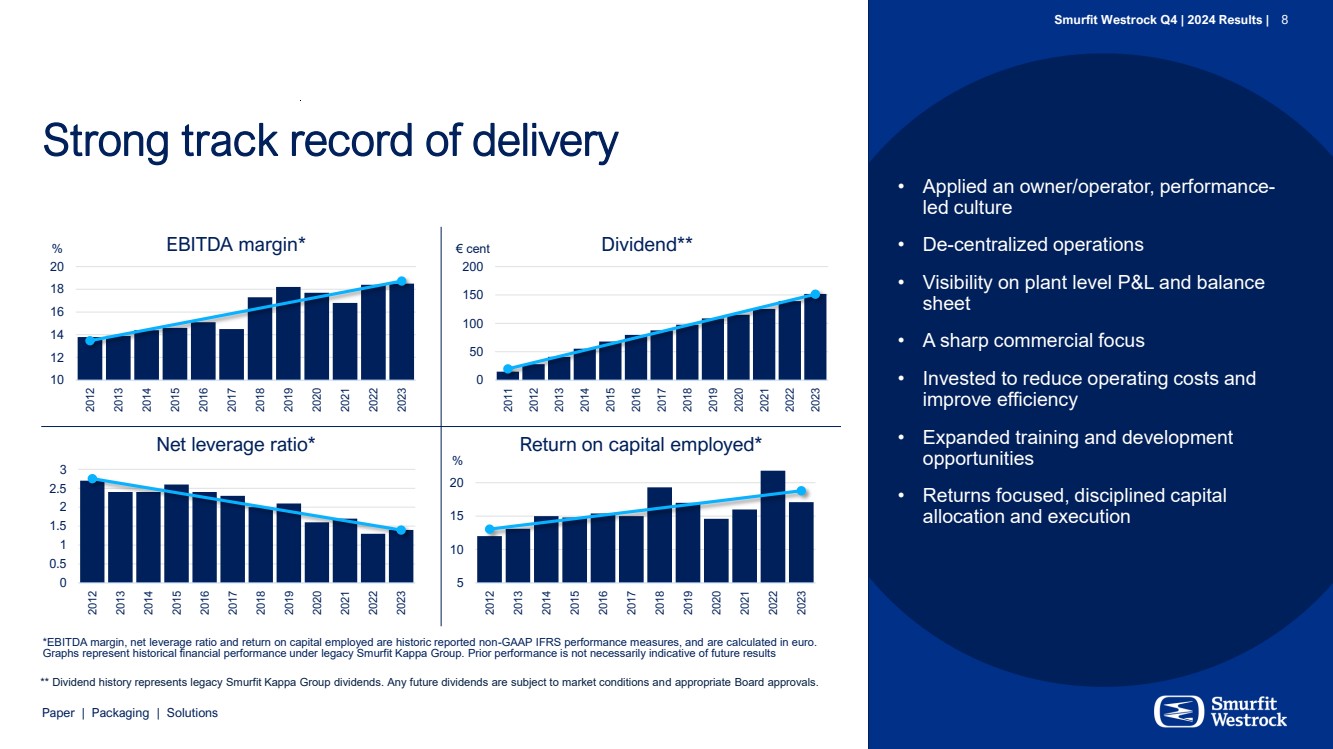 Smurfit Westrock Q4 | 2024 Results | 8

Strong track record of delivery

EBITDA margin*

%

20
18
16
14
12
10

2012 2013 2014 2015 2016 2017 2018 2019 2020 2021 2022 2023

Dividend**

€ cent

200
150
100
50
0

2011 2012 2013 2014 2015 2016 2017 2018 2019 2020 2021 2022 2023

Net leverage ratio*

3
2.5
2
1.5
1
0.5
0

2012 2013 2014 2015 2016 2017 2018 2019 2020 2021 2022 2023

Return on capital employed*

%

20
15
10
5

2012 2013 2014 2015 2016 2017 2018 2019 2020 2021 2022 2023

*EBITDA margin, net leverage ratio and return on capital employed are historic reported non-GAAP IFRS performance measures, and are calculated in euro. Graphs represent historical financial performance under legacy Smurfit Kappa Group. Prior performance is not necessarily indicative of future results

** Dividend history represents legacy Smurfit Kappa Group dividends. Any future dividends are subject to market conditions and appropriate Board approvals.

Paper | Packaging | Solutions

• Applied an owner/operator, performance-led culture
• De-centralized operations
• Visibility on plant level P&L and balance sheet
• A sharp commercial focus
• Invested to reduce operating costs and improve efficiency
• Expanded training and development opportunities
• Returns focused, disciplined capital allocation and execution

Smurfit Westrock